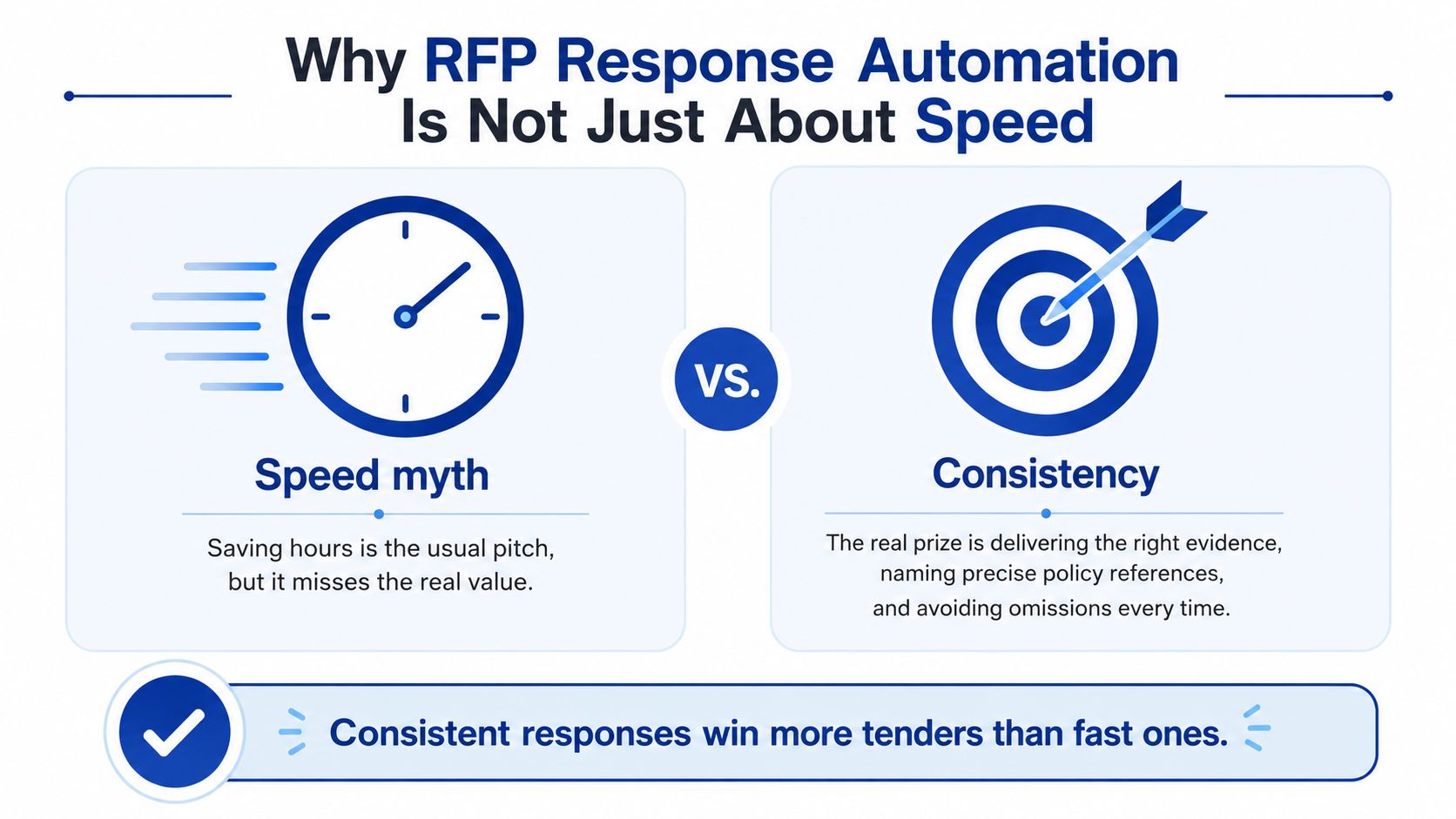 Why RFP Response Automation Is Not Just About Speed

Speed myth

Saving hours is the usual pitch, but it misses the real value.

VS.

Consistency

The real prize is delivering the right evidence, naming precise policy references, and avoiding omissions every time.

Consistent responses win more tenders than fast ones.